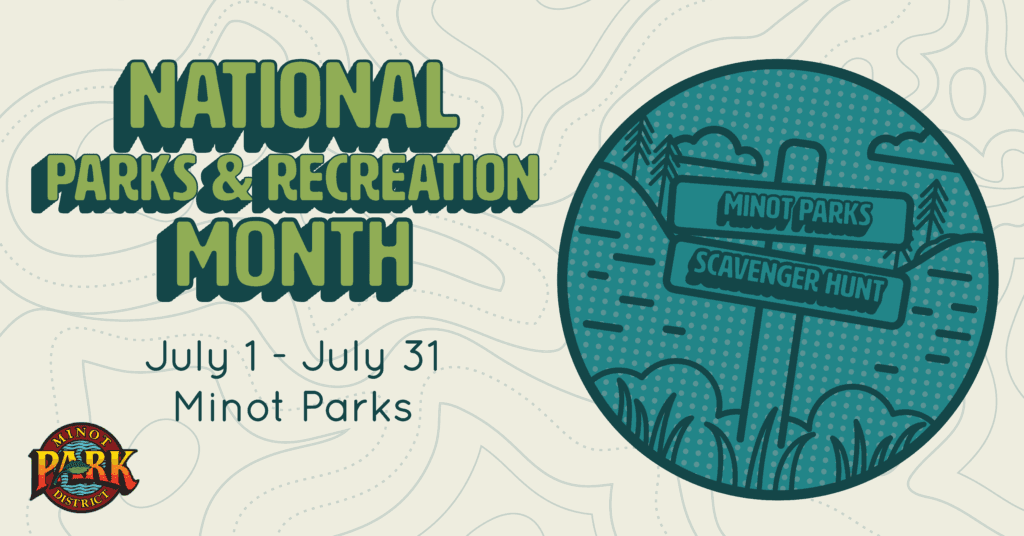 NATIONAL PARKS & RECREATION MONTH

July 1 - July 31
Minot Parks

MINOT PARK DISTRICT

MINOT PARKS
SCAVENGER HUNT